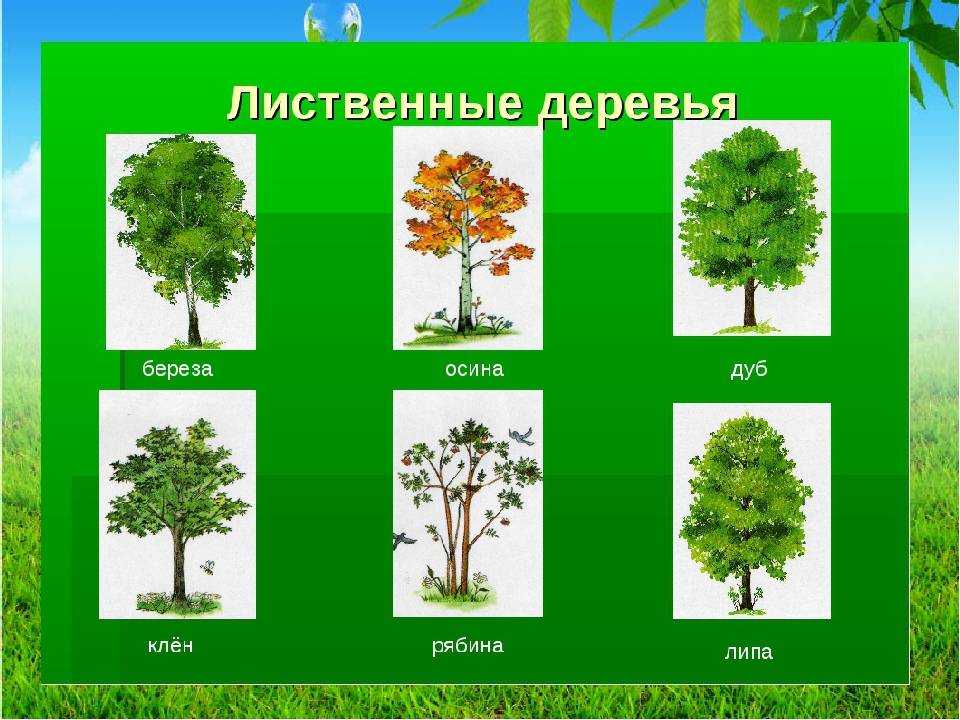 Лиственные деревья

береза

осина

дуб

клён

рябина

липа